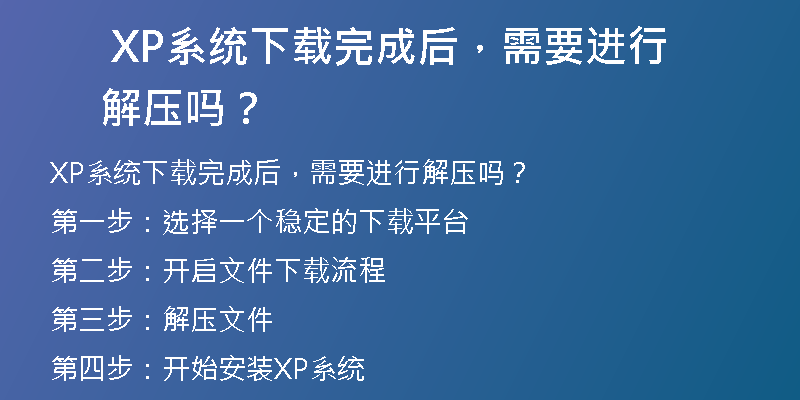 XP系统下载完成后，需要进行解压吗？

XP系统下载完成后，需要进行解压吗？

第一步：选择一个稳定的下载平台

第二步：开启文件下载流程

第三步：解压文件

第四步：开始安装XP系统